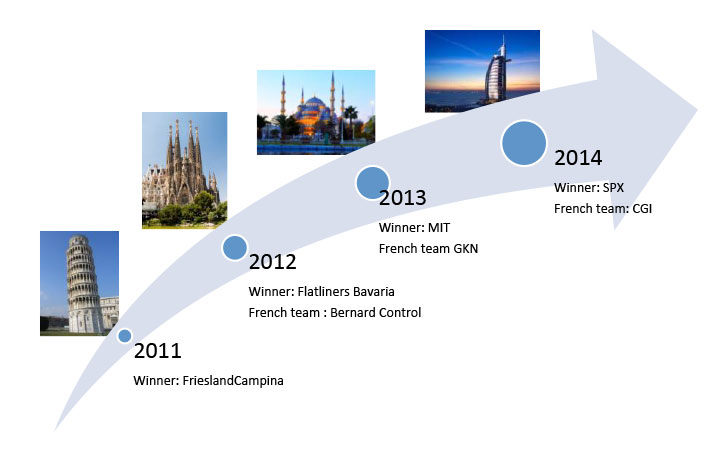 2011

Winner: FrieslandCampina

2012

Winner: Flatliners Bavaria
French team : Bernard Control

2013

Winner: MIT
French team GKN

2014

Winner: SPX
French team: CGI